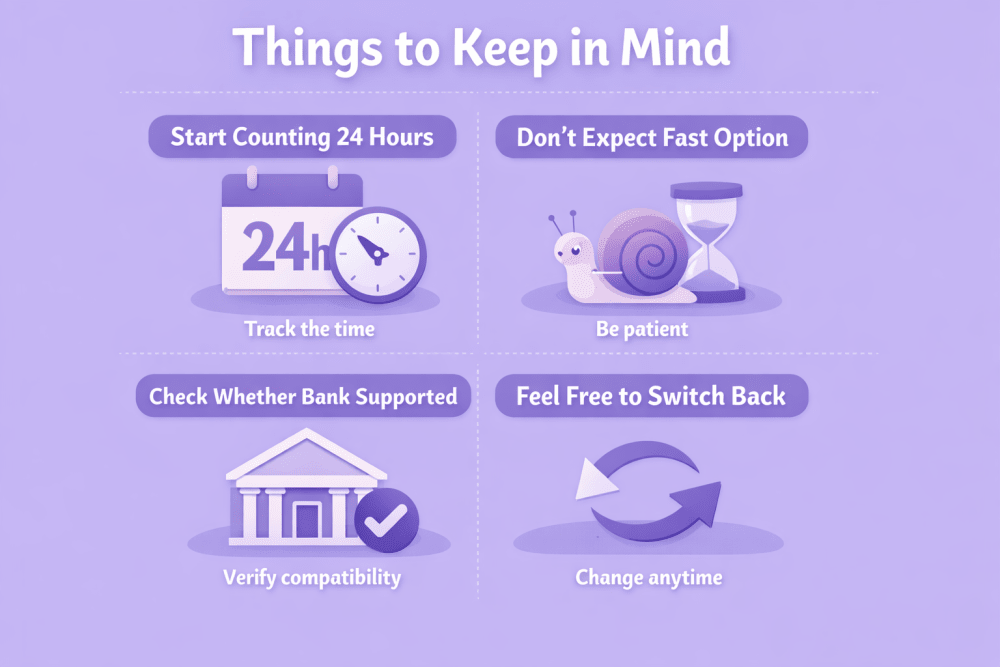 Things to Keep in Mind

Start Counting 24 Hours

24h

Track the time

Don't Expect Fast Option

Be patient

Check Whether Bank Supported

Verify compatibility

Feel Free to Switch Back

Change anytime